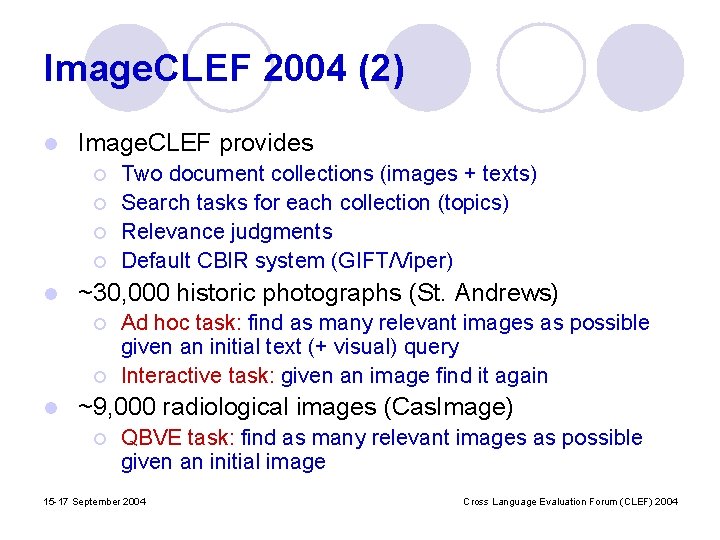 ImageCLEF 2004 (2)

- ImageCLEF provides
  - Two document collections (images + texts)
  - Search tasks for each collection (topics)
  - Relevance judgments
  - Default CBIR system (GIFT/Viper)
- ~30,000 historic photographs (St. Andrews)
  - Ad hoc task: find as many relevant images as possible given an initial text (+ visual) query
  - Interactive task: given an image find it again
- ~9,000 radiological images (CasImage)
  - QBVE task: find as many relevant images as possible given an initial image

15-17 September 2004

Cross Language Evaluation Forum (CLEF) 2004